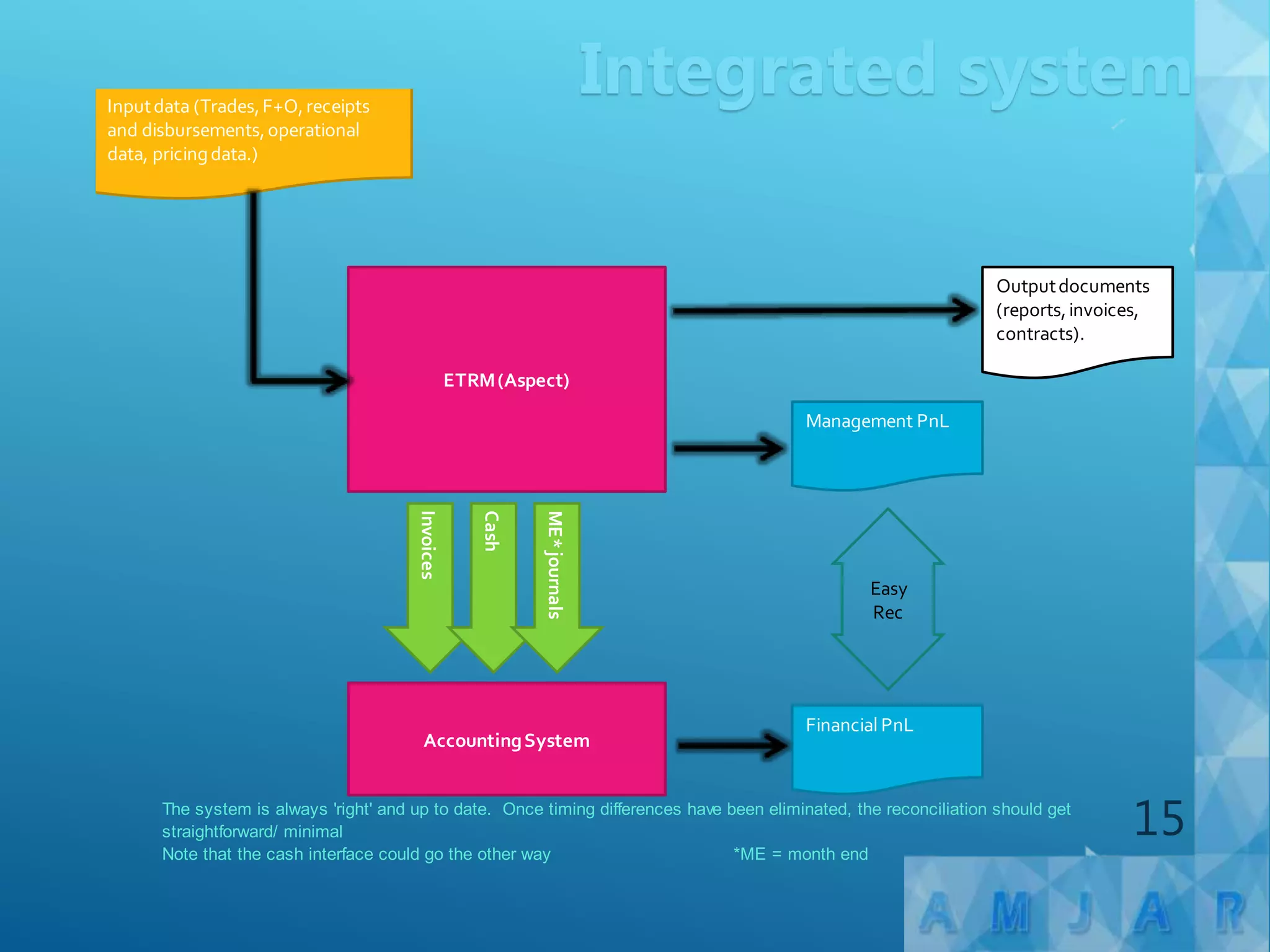 Integrated system

Input data (Trades, F+O, receipts and disbursements, operational data, pricing data.)

ETRM (Aspect)

Output documents (reports, invoices, contracts).

Management PnL

Invoices

Cash

ME* journals

Easy Rec

Accounting System

Financial PnL

The system is always 'right' and up to date. Once timing differences have been eliminated, the reconciliation should get straightforward/ minimal

Note that the cash interface could go the other way

*ME = month end

15

A M J A R